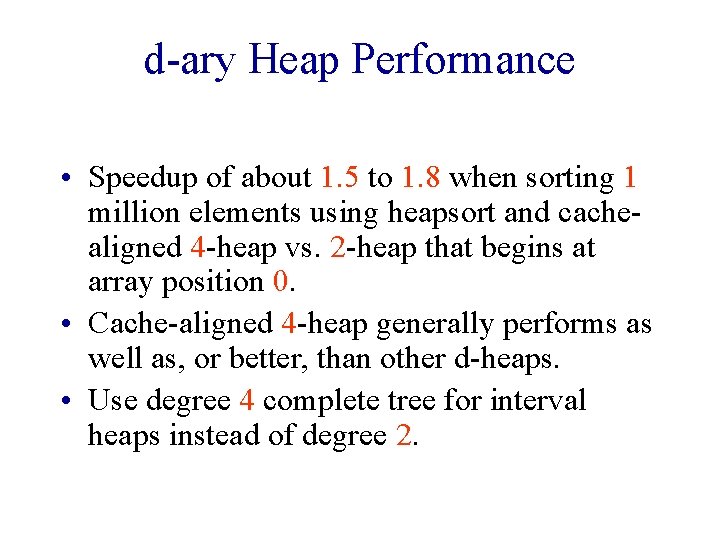 d-ary Heap Performance

• Speedup of about 1.5 to 1.8 when sorting 1 million elements using heapsort and cache-aligned 4-heap vs. 2-heap that begins at array position 0.

• Cache-aligned 4-heap generally performs as well as, or better, than other d-heaps.

• Use degree 4 complete tree for interval heaps instead of degree 2.